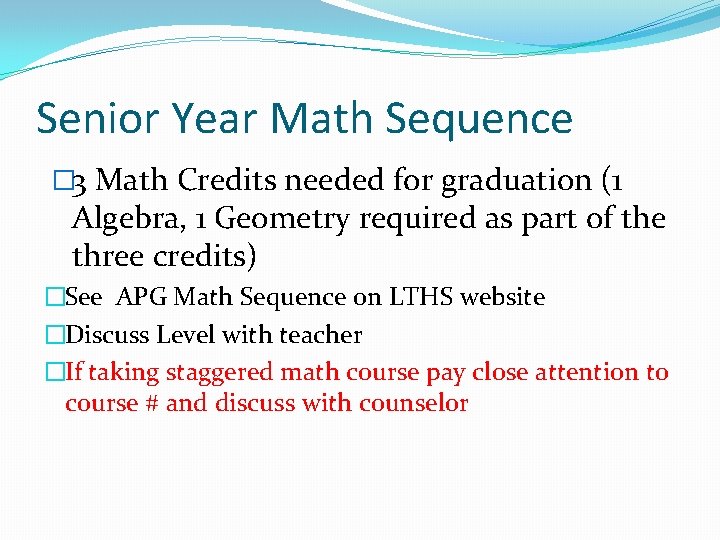 Senior Year Math Sequence

□3 Math Credits needed for graduation (1 Algebra, 1 Geometry required as part of the three credits)

□See APG Math Sequence on LTHS website

□Discuss Level with teacher

□If taking staggered math course pay close attention to course # and discuss with counselor